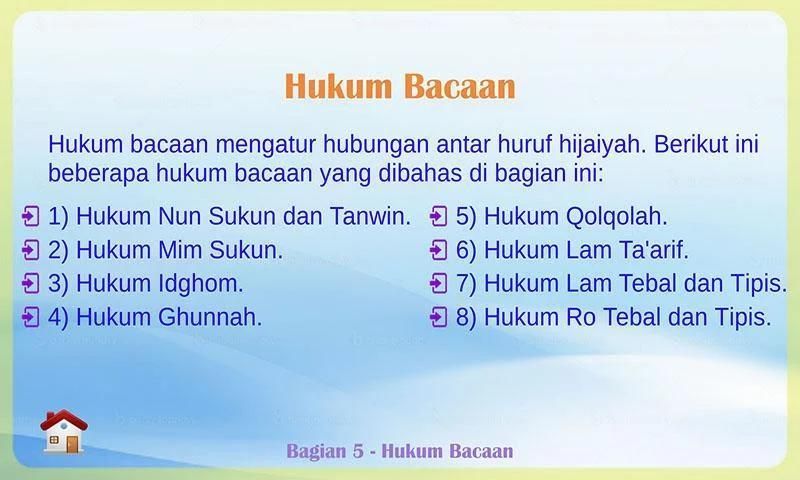 Hukum Bacaan

Hukum bacaan mengatur hubungan antar huruf hijaiyah. Berikut ini beberapa hukum bacaan yang dibahas di bagian ini:

1) Hukum Nun Sukun dan Tanwin.
2) Hukum Mim Sukun.
3) Hukum Idghom.
4) Hukum Ghunnah.

5) Hukum Qolqolah.
6) Hukum Lam Ta'arif.
7) Hukum Lam Tebal dan Tipis.
8) Hukum Ro Tebal dan Tipis.

Bagian 5 - Hukum Bacaan